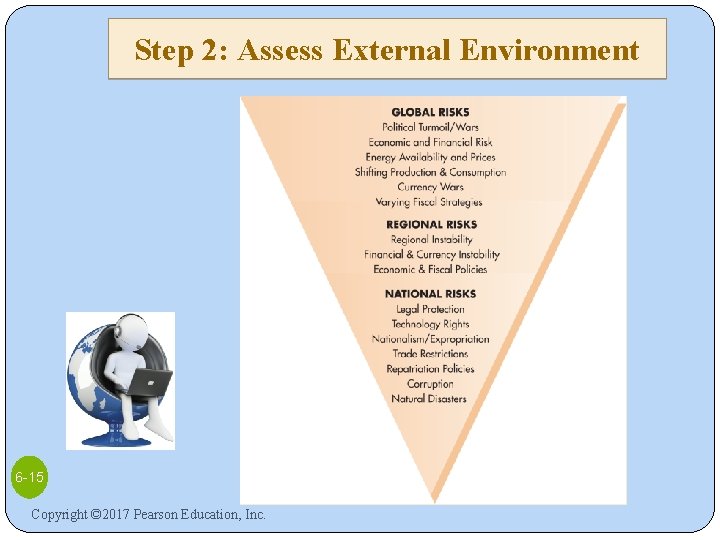 Step 2: Assess External Environment

GLOBAL RISKS
Political Turmoil/Wars
Economic and Financial Risk
Energy Availability and Prices
Shifting Production & Consumption
Currency Wars
Varying Fiscal Strategies

REGIONAL RISKS
Regional Instability
Financial & Currency Instability
Economic & Fiscal Policies

NATIONAL RISKS
Legal Protection
Technology Rights
Nationalism/Expropriation
Trade Restrictions
Repatriation Policies
Corruption
Natural Disasters

6-15

Copyright ©2017 Pearson Education, Inc.